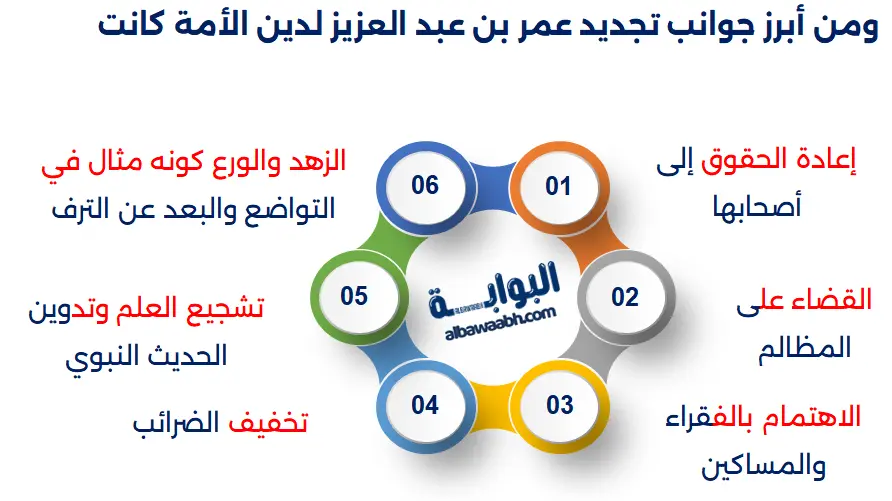 ومن أبرز جوانب تجديد عمر بن عبد العزيز لدين الأمة كانت

01
إعادة الحقوق إلى أصحابها

02
القضاء على المظالم

03
الاهتمام بالفقراء والمساكين

04
تخفيف الضرائب

05
تشجيع العلم وتدوين الحديث النبوي

06
الزهد والورع كونه مثال في التواضع والبعد عن الترف

البوابة
albawaabh.com